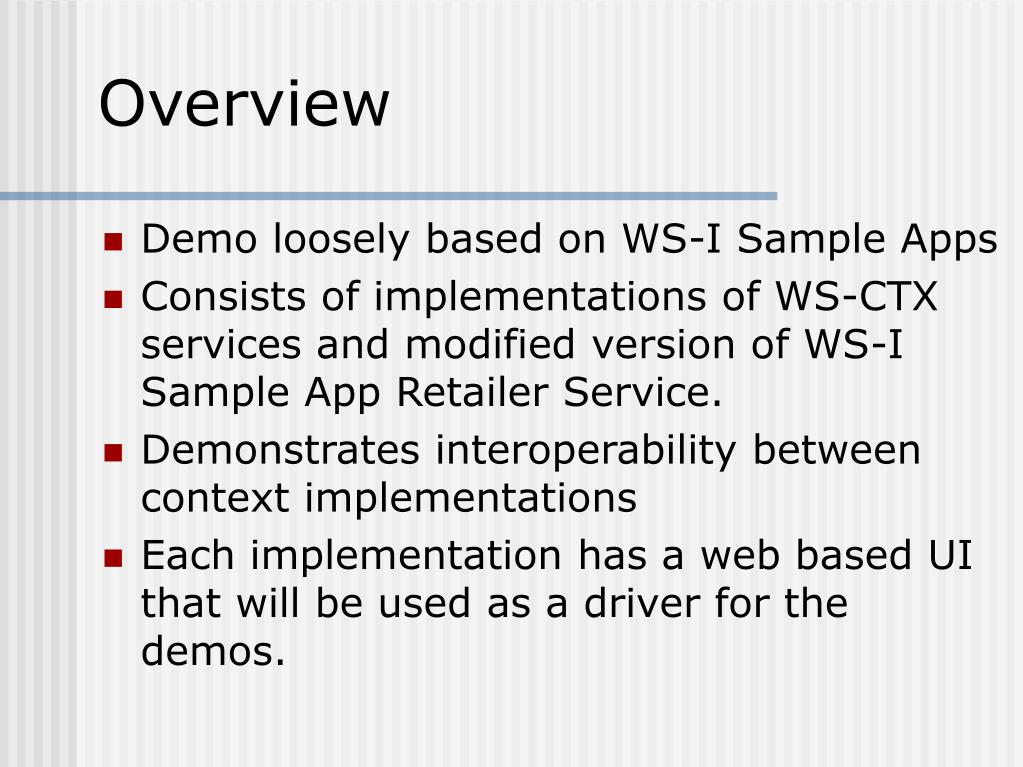 Overview

- Demo loosely based on WS-I Sample Apps
- Consists of implementations of WS-CTX services and modified version of WS-I Sample App Retailer Service.
- Demonstrates interoperability between context implementations
- Each implementation has a web based UI that will be used as a driver for the demos.